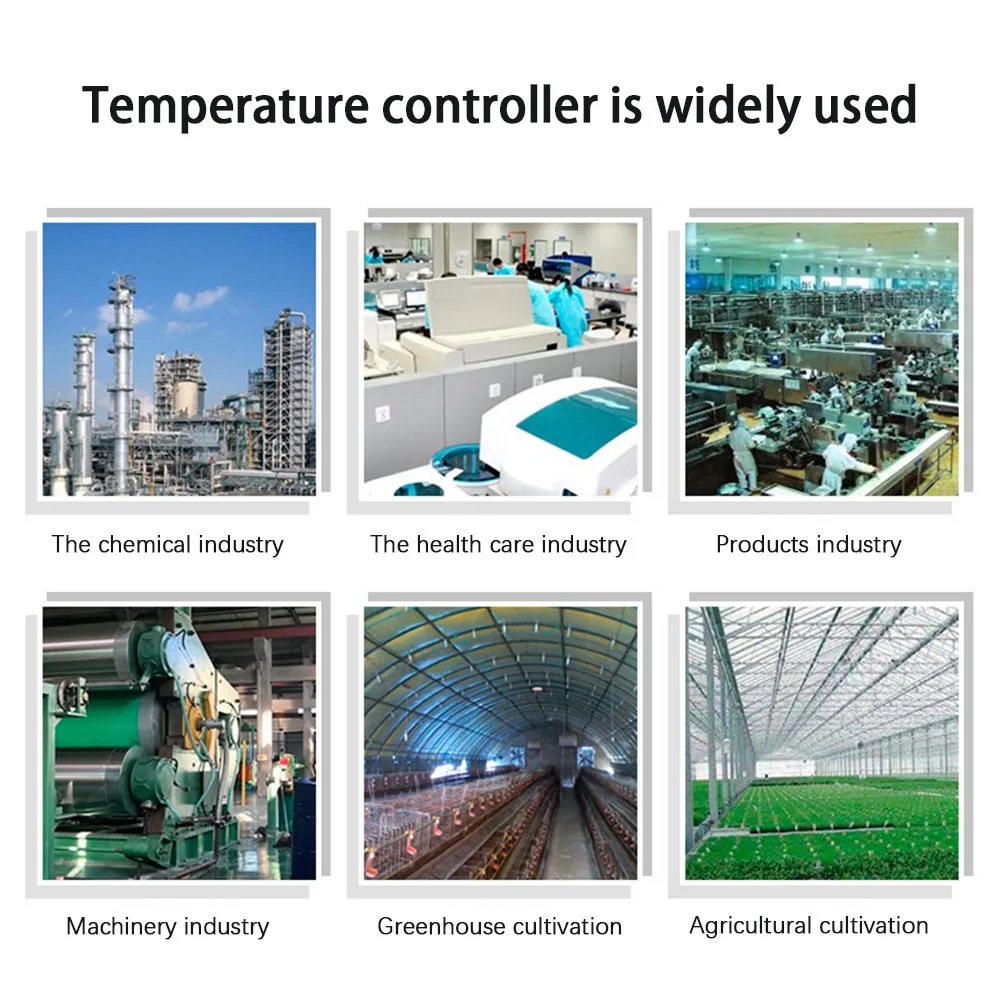 Temperature controller is widely used

The chemical industry

The health care industry

Products industry

Machinery industry

Greenhouse cultivation

Agricultural cultivation